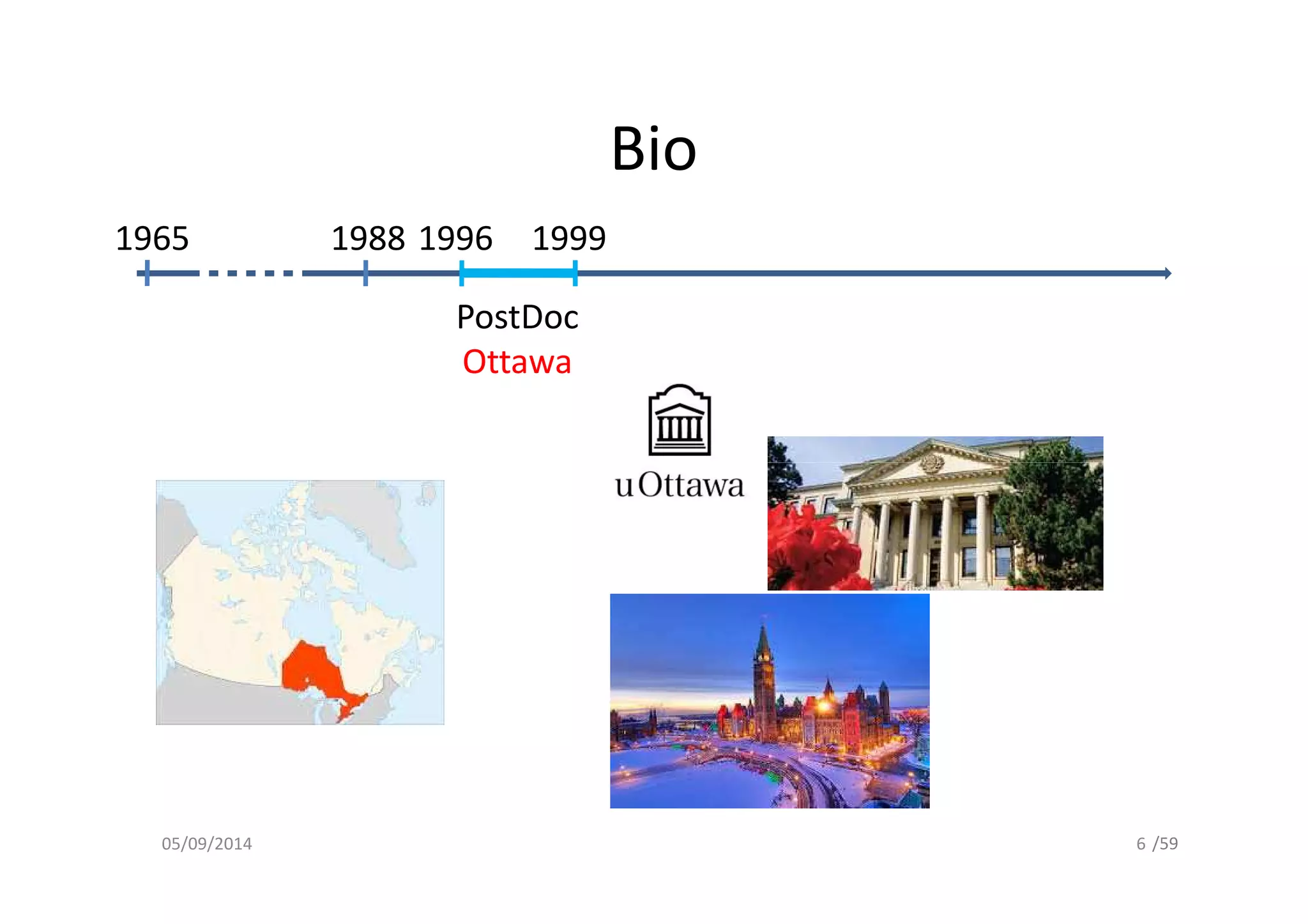 Bio

1965 1988 1996 1999

PostDoc
Ottawa

uOttawa

05/09/2014

6 /59